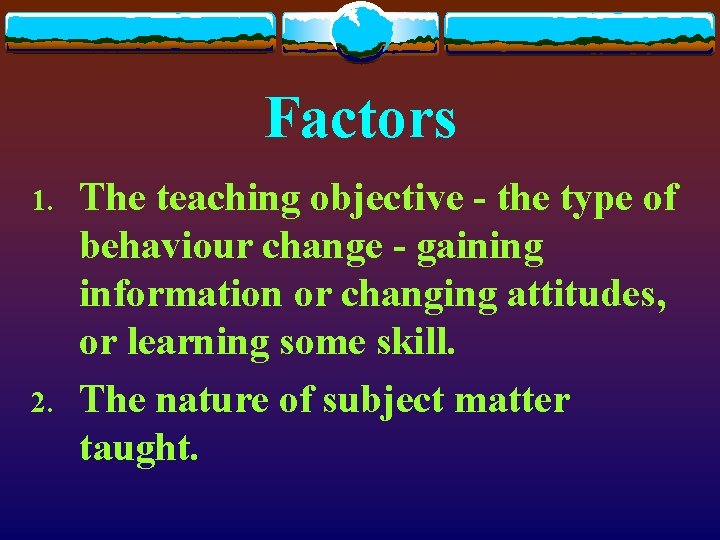 Factors

1. The teaching objective - the type of behaviour change - gaining information or changing attitudes, or learning some skill.
2. The nature of subject matter taught.